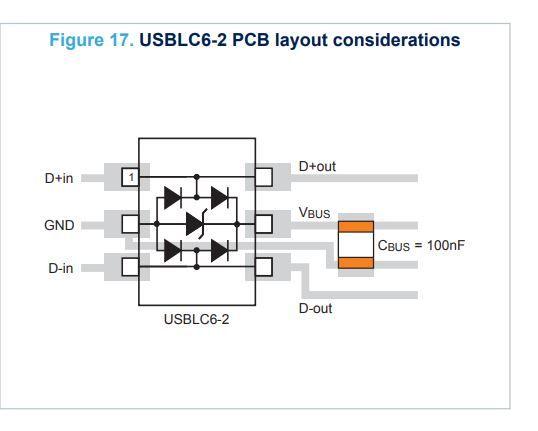 Figure 17. USBLC6-2 PCB layout considerations

D+in

1

GND

D-in

D+out

$V_{BUS}$

$C_{BUS}$ = 100nF

D-out

USBLC6-2